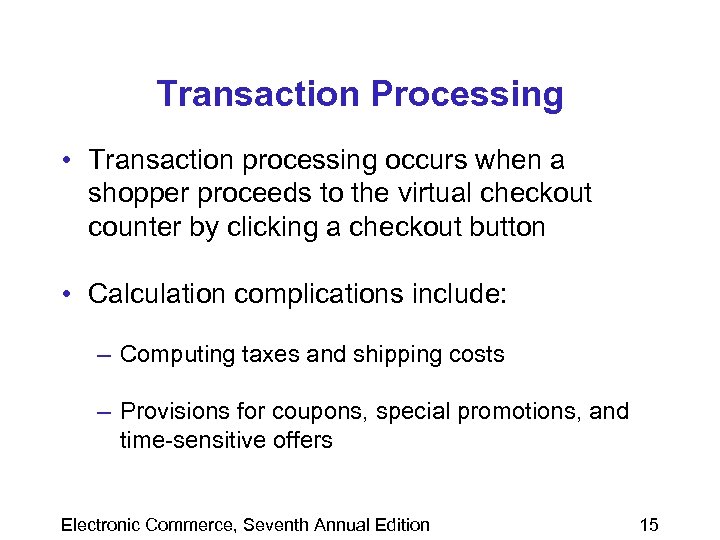 Transaction Processing

• Transaction processing occurs when a shopper proceeds to the virtual checkout counter by clicking a checkout button

• Calculation complications include:

– Computing taxes and shipping costs

– Provisions for coupons, special promotions, and time-sensitive offers

Electronic Commerce, Seventh Annual Edition 15